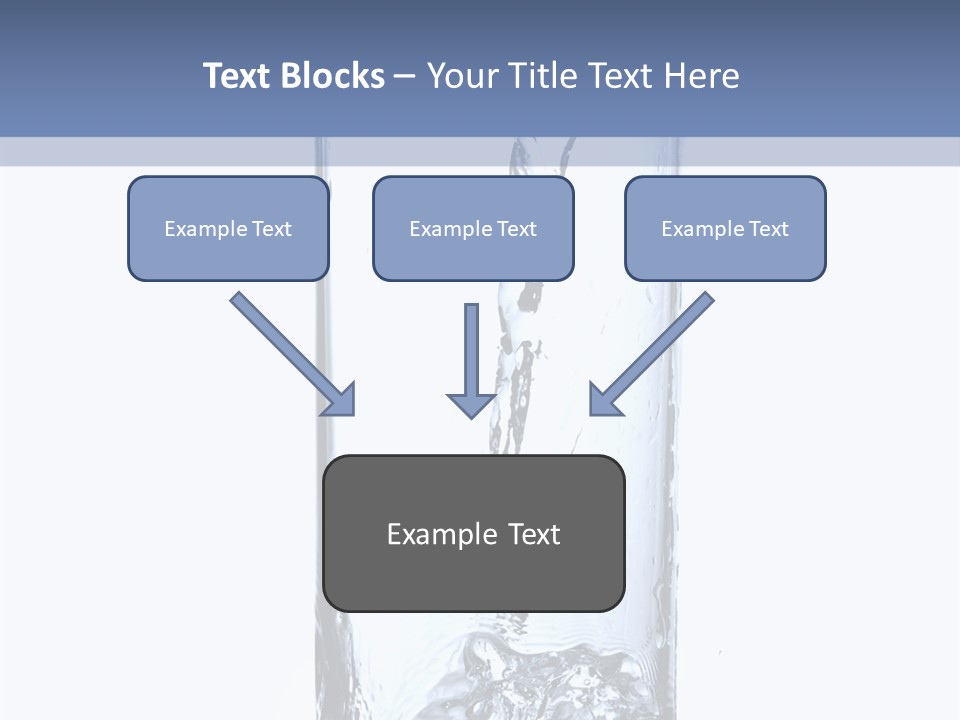 Text Blocks – Your Title Text Here

Example Text

Example Text

Example Text

Example Text